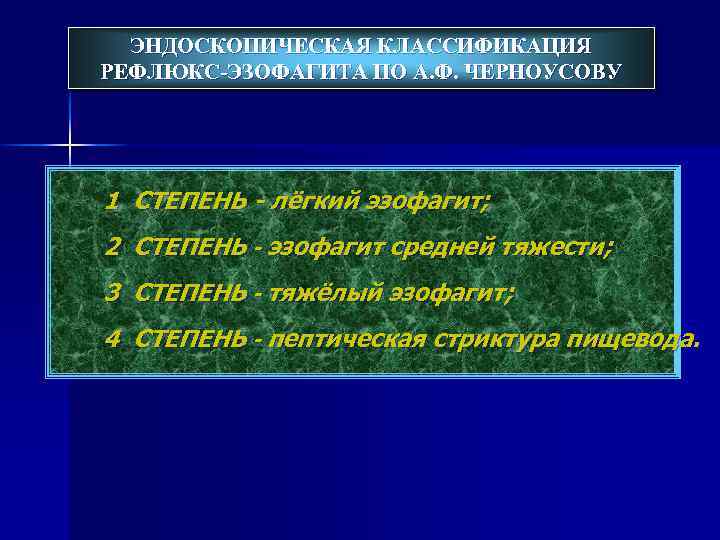 ЭНДОСКОПИЧЕСКАЯ КЛАССИФИКАЦИЯ РЕФЛЮКС-ЭЗОФАГИТА ПО А.Ф. ЧЕРНОУСОВУ

1 СТЕПЕНЬ - лёгкий эзофагит;

2 СТЕПЕНЬ - эзофагит средней тяжести;

3 СТЕПЕНЬ - тяжёлый эзофагит;

4 СТЕПЕНЬ - пептическая стриктура пищевода.